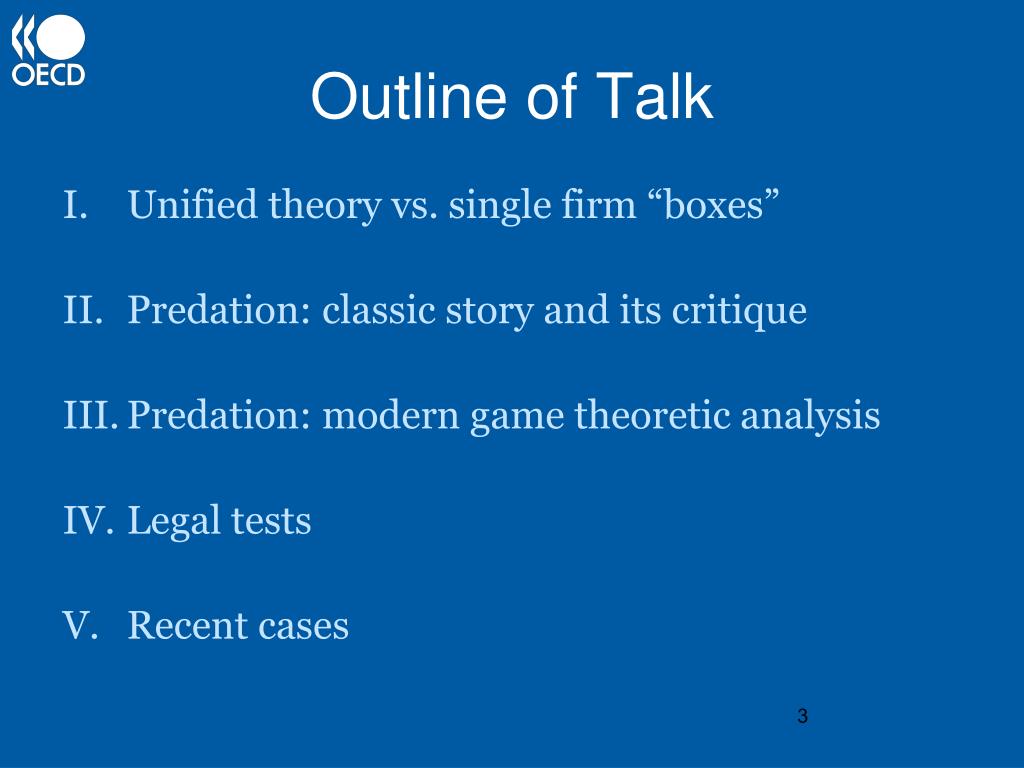 OECD

Outline of Talk

I. Unified theory vs. single firm “boxes”

II. Predation: classic story and its critique

III. Predation: modern game theoretic analysis

IV. Legal tests

V. Recent cases

3